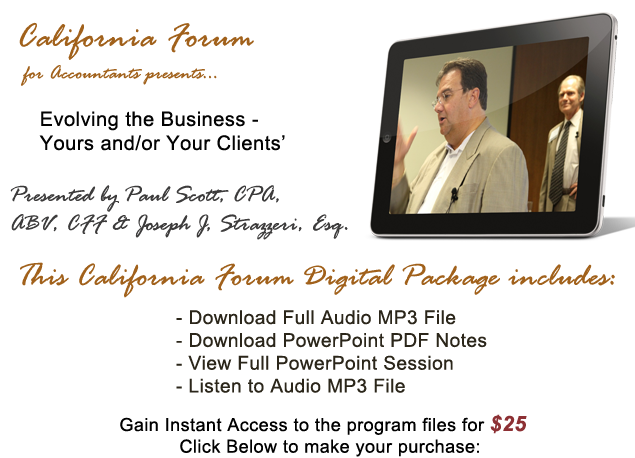 California Forum
for Accountants presents...

Evolving the Business - Yours and/or Your Clients'

Presented by Paul Scott, CPA, ABV, CFF & Joseph J. Strazzeri, Esq.

This California Forum Digital Package includes:

- Download Full Audio MP3 File
- Download PowerPoint PDF Notes
- View Full PowerPoint Session
- Listen to Audio MP3 File

Gain Instant Access to the program files for $25
Click Below to make your purchase: